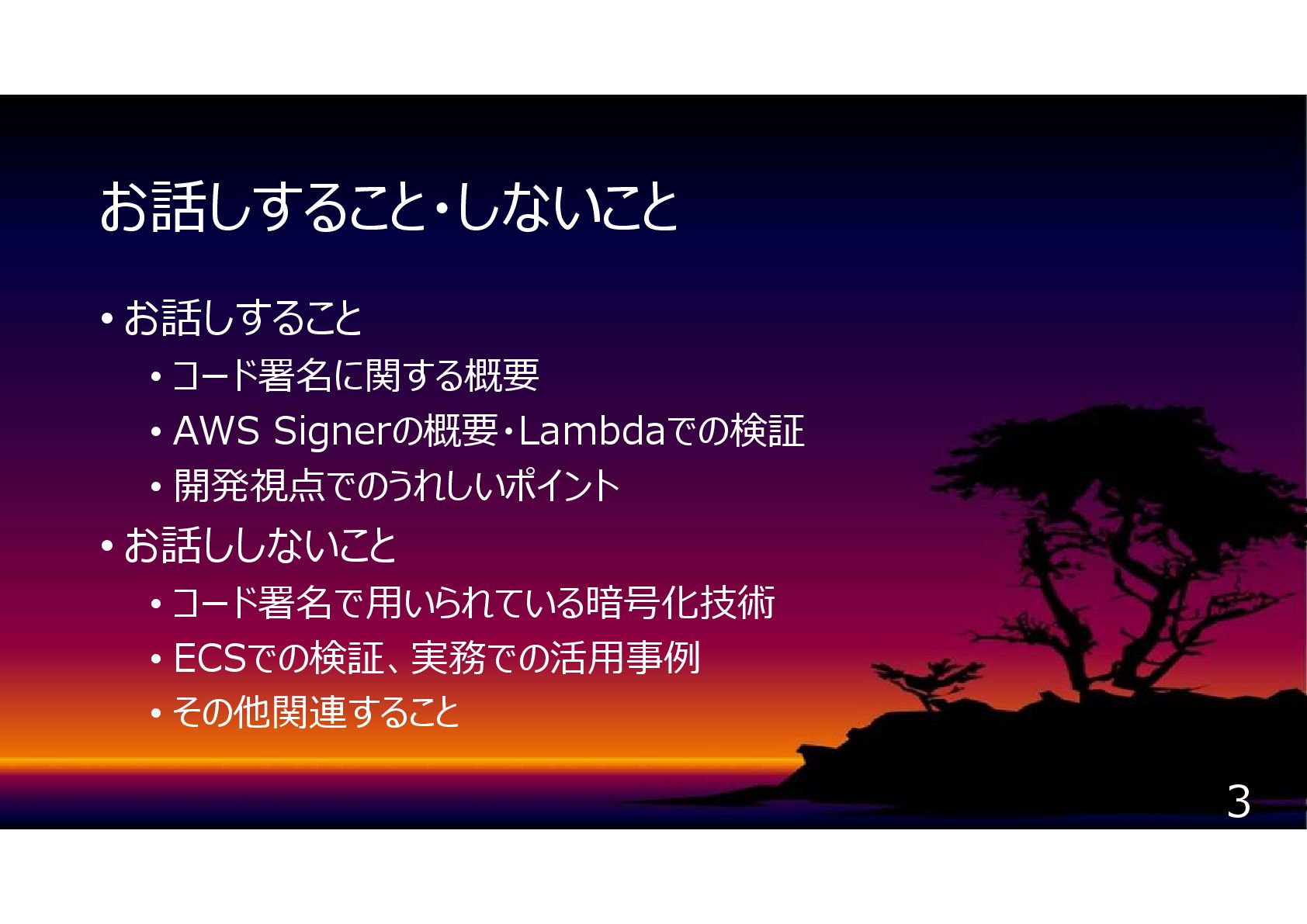 お話しすること・しないこと

• お話しすること
  • コード署名に関する概要
  • AWS Signerの概要・Lambdaでの検証
  • 開発視点でのうれしいポイント
• お話ししないこと
  • コード署名で用いられている暗号化技術
  • ECSでの検証、実務での活用事例
  • その他関連すること

3